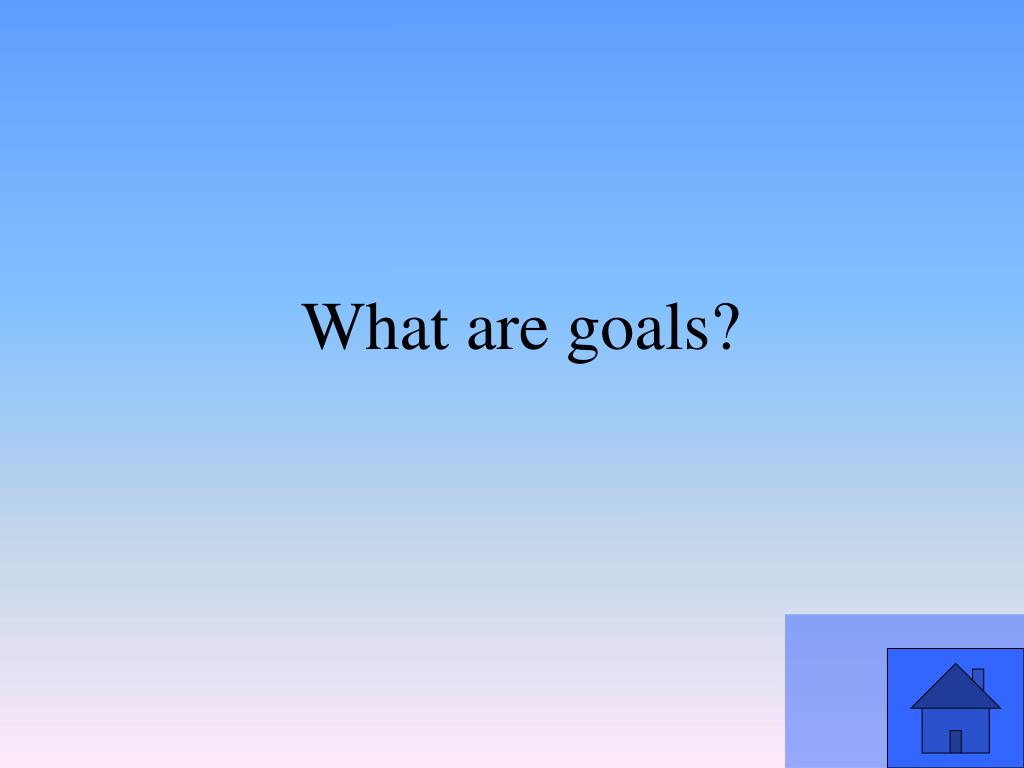 What are goals?